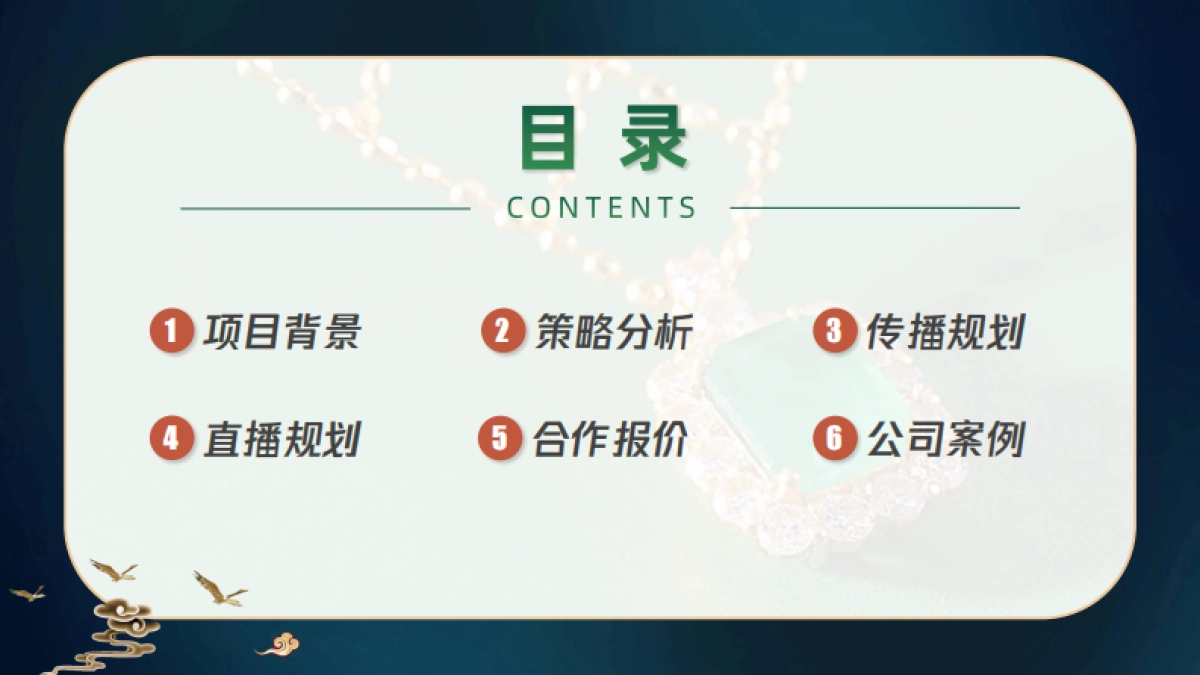 目录

CONTENTS

1 项目背景
2 策略分析
3 传播规划
4 直播规划
5 合作报价
6 公司案例